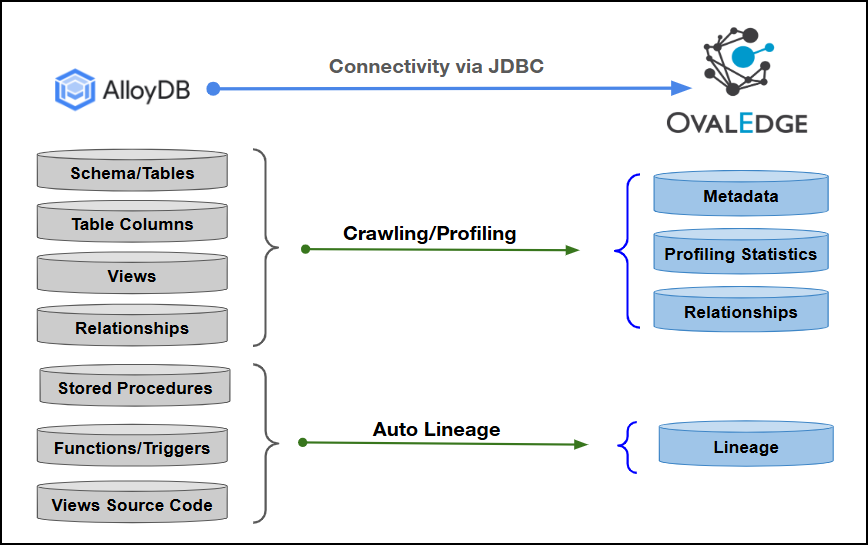 AlloyDB

Connectivity via JDBC

OVALEDGE

Schema/Tables

Table Columns

Views

Relationships

Crawling/Profiling

Metadata

Profiling Statistics

Relationships

Stored Procedures

Functions/Triggers

Views Source Code

Auto Lineage

Lineage